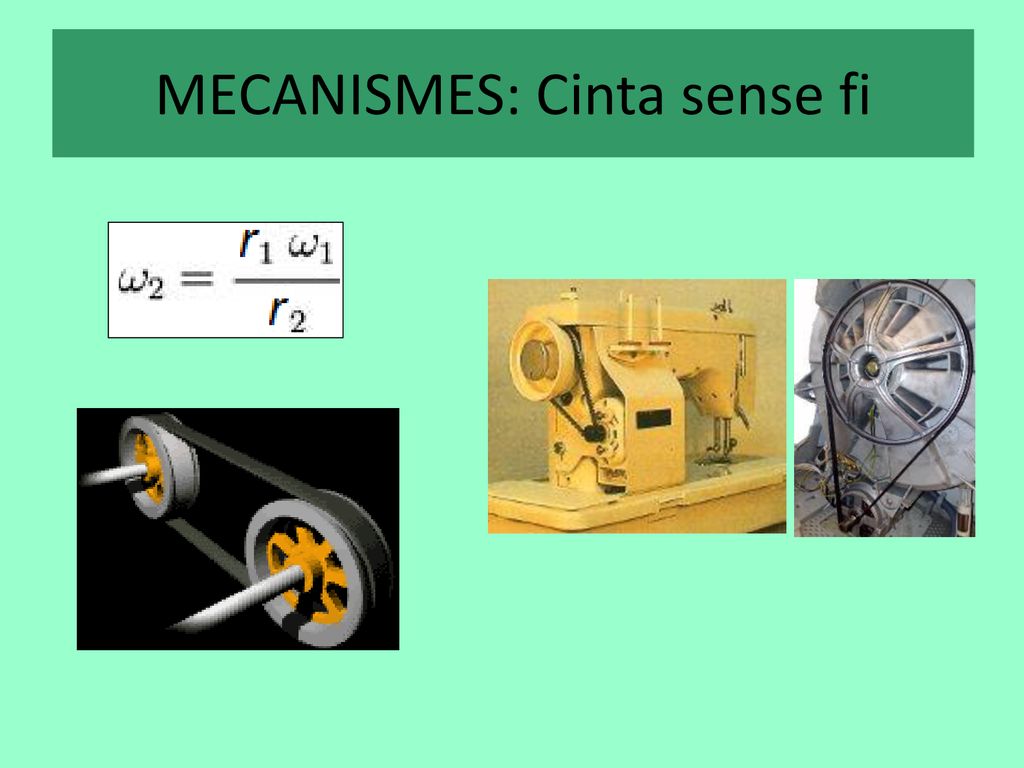 MECANISMES: Cinta sense fi

$\omega_2 = \frac{r_1 \omega_1}{r_2}$